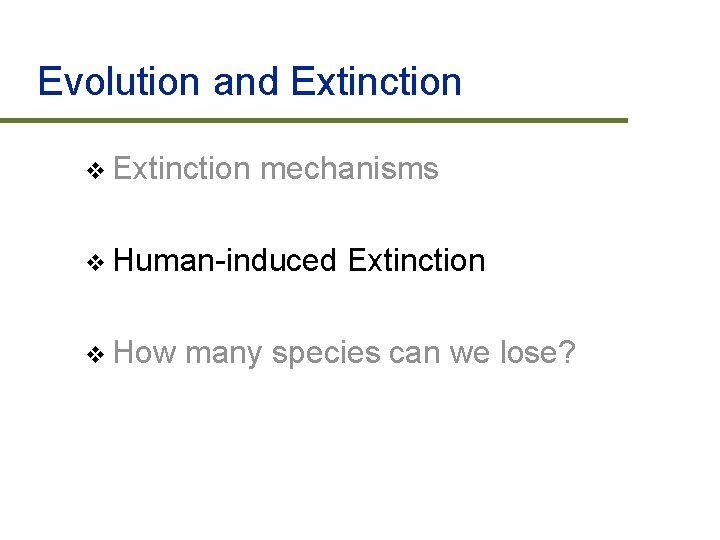 Evolution and Extinction

❖ Extinction mechanisms

❖ Human-induced Extinction

❖ How many species can we lose?